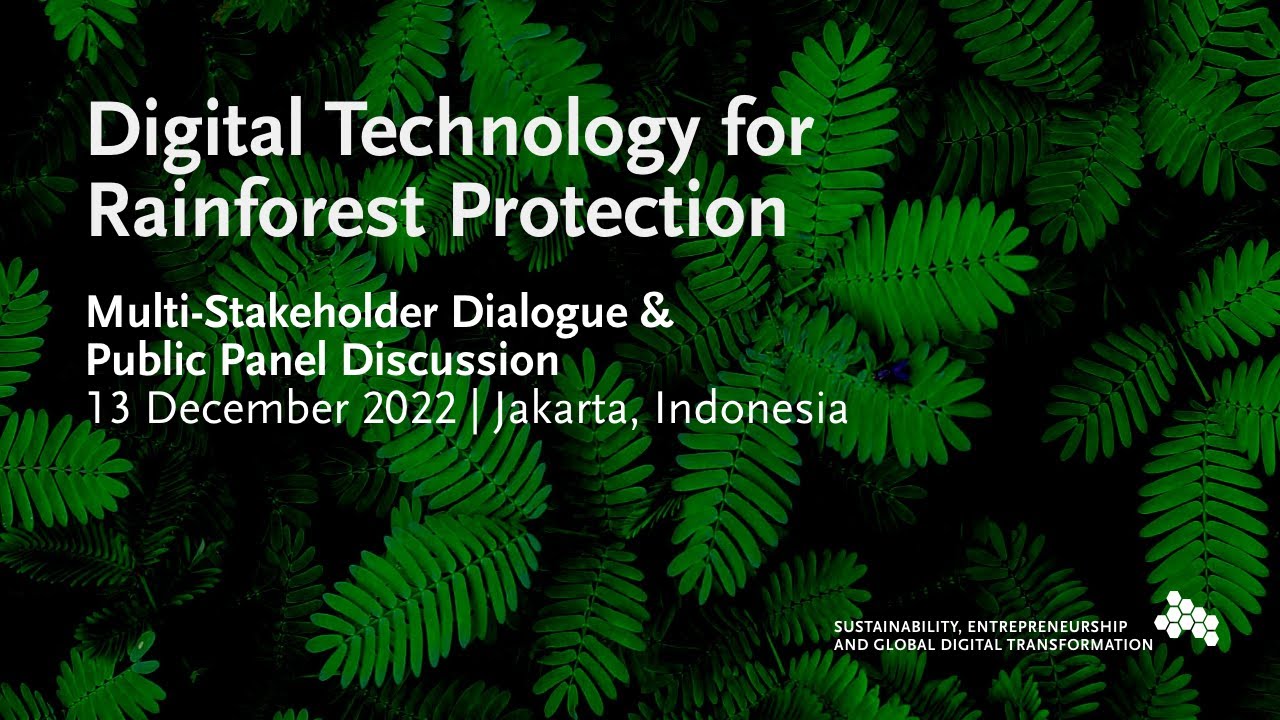 Digital Technology for Rainforest Protection

Multi-Stakeholder Dialogue & Public Panel Discussion
13 December 2022 | Jakarta, Indonesia

SUSTAINABILITY, ENTREPRENEURSHIP AND GLOBAL DIGITAL TRANSFORMATION